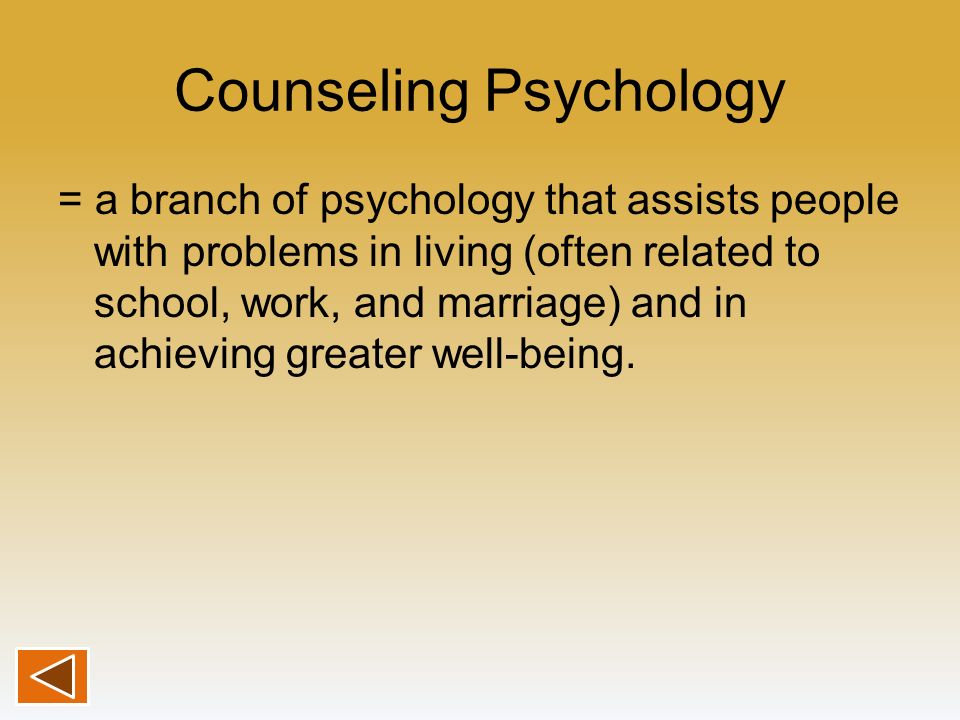 Counseling Psychology

= a branch of psychology that assists people with problems in living (often related to school, work, and marriage) and in achieving greater well-being.